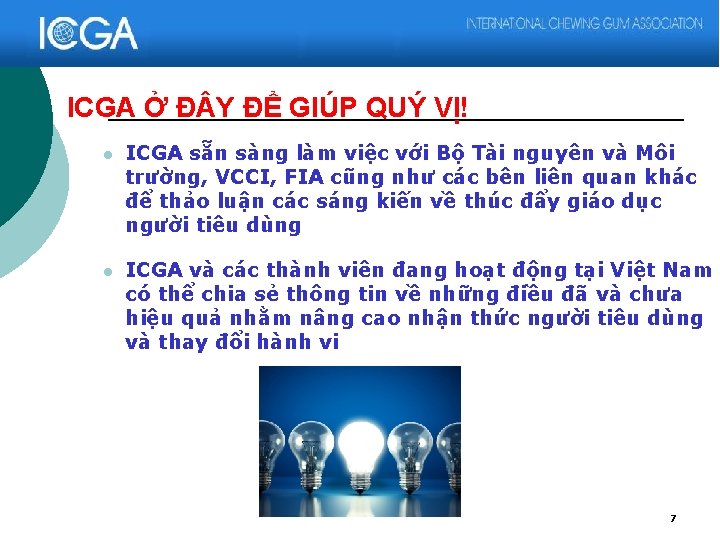 ICGA

INTERNATIONAL CHEWING GUM ASSOCIATION

ICGA Ở ĐÂY ĐỂ GIÚP QUÝ VỊ!

- ICGA sẵn sàng làm việc với Bộ Tài nguyên và Môi trường, VCCI, FIA cũng như các bên liên quan khác để thảo luận các sáng kiến về thúc đẩy giáo dục người tiêu dùng

- ICGA và các thành viên đang hoạt động tại Việt Nam có thể chia sẻ thông tin về những điều đã và chưa hiệu quả nhằm nâng cao nhận thức người tiêu dùng và thay đổi hành vi

7